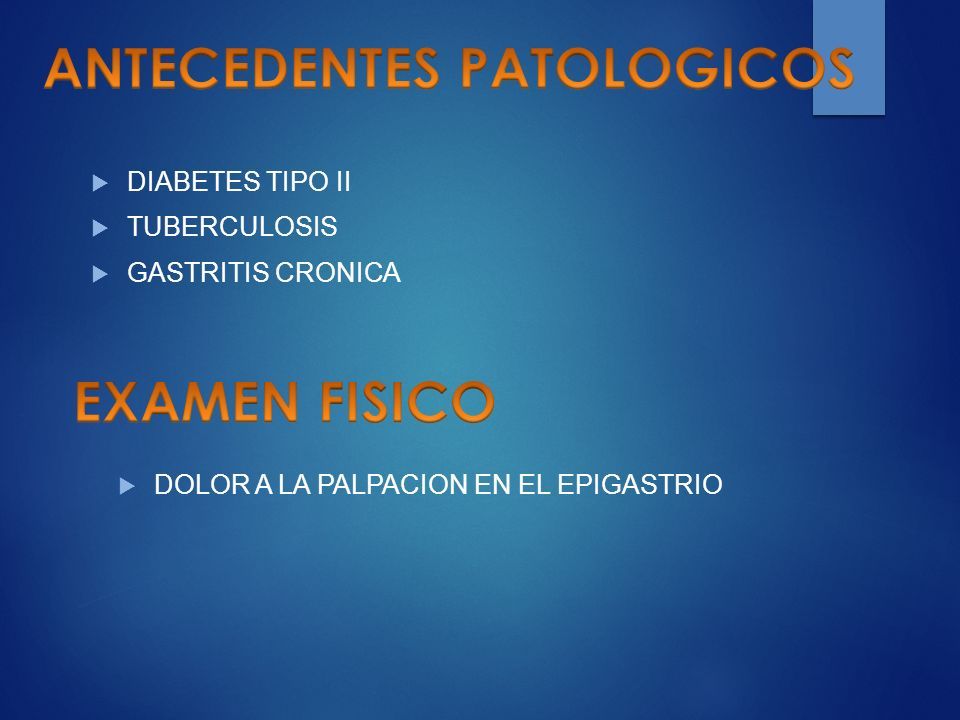 ANTECEDENTES PATOLOGICOS

DIABETES TIPO II
TUBERCULOSIS
GASTRITIS CRONICA

EXAMEN FISICO

DOLOR A LA PALPACION EN EL EPIGASTRIO